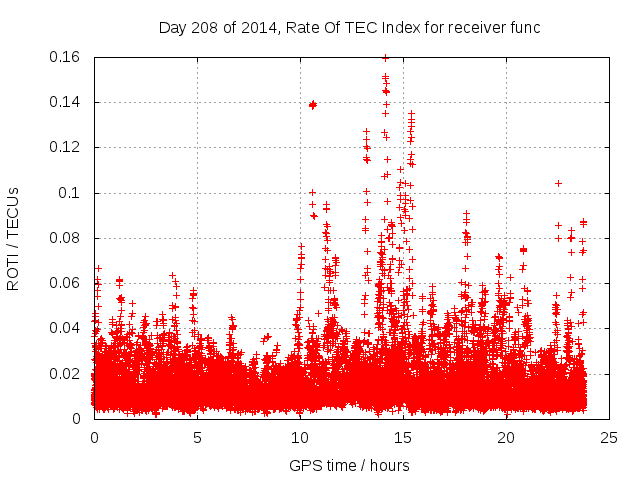 Day 208 of 2014, Rate Of TEC Index for receiver func

ROTI / TECUs

0.16
0.14
0.12
0.1
0.08
0.06
0.04
0.02
0

0
5
10
15
20
25

GPS time / hours